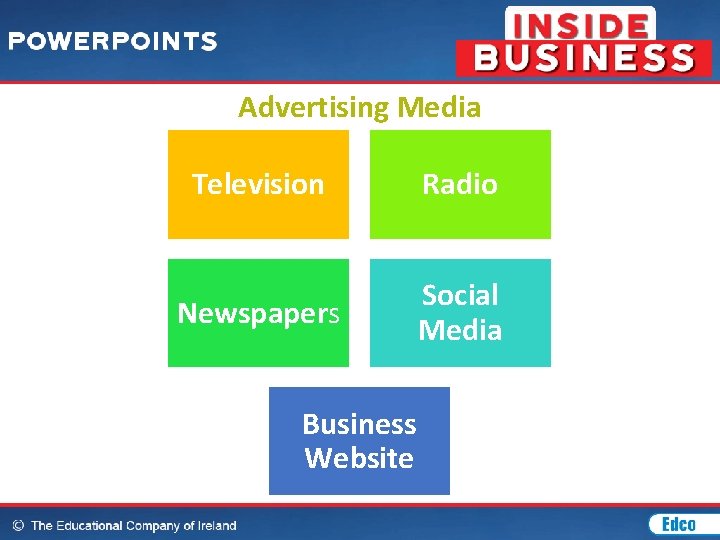 POWERPOINTS

INSIDE BUSINESS

Advertising Media

Television

Radio

Newspapers

Social Media

Business Website

© The Educational Company of Ireland

Edco